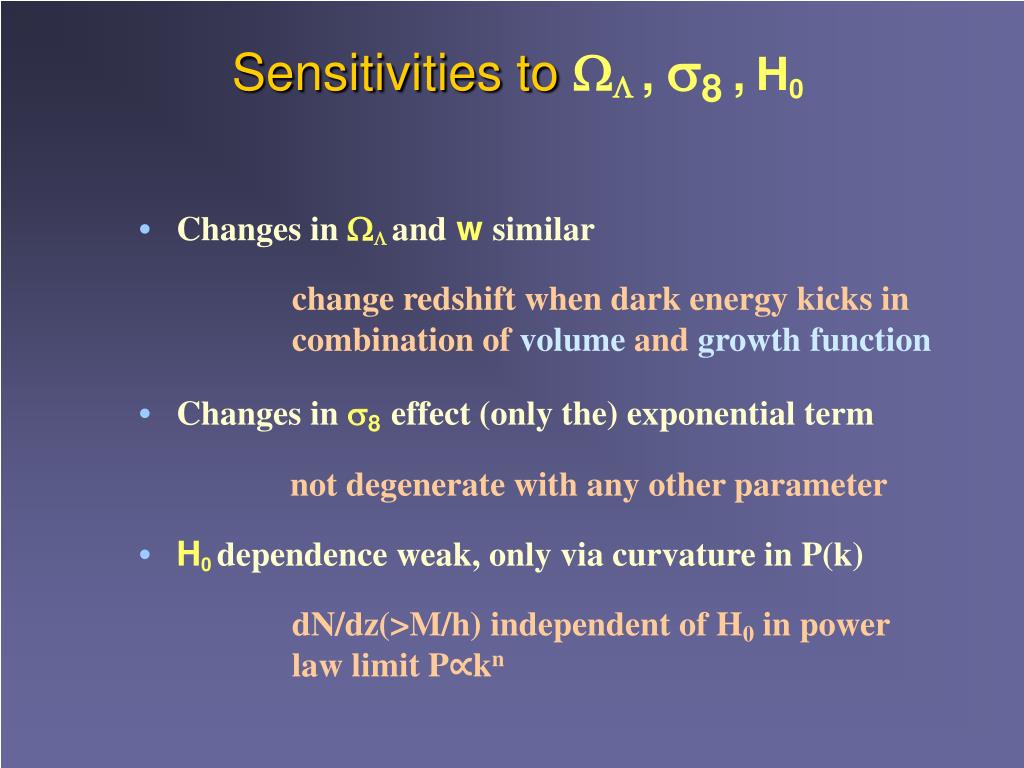 Sensitivities to $\Omega_\Lambda$ , $\sigma_8$ , $H_0$

• Changes in $\Omega_\Lambda$ and w similar

change redshift when dark energy kicks in combination of volume and growth function

• Changes in $\sigma_8$ effect (only the) exponential term

not degenerate with any other parameter

• $H_0$ dependence weak, only via curvature in P(k)

dN/dz(>M/h) independent of $H_0$ in power law limit $P \propto k^n$